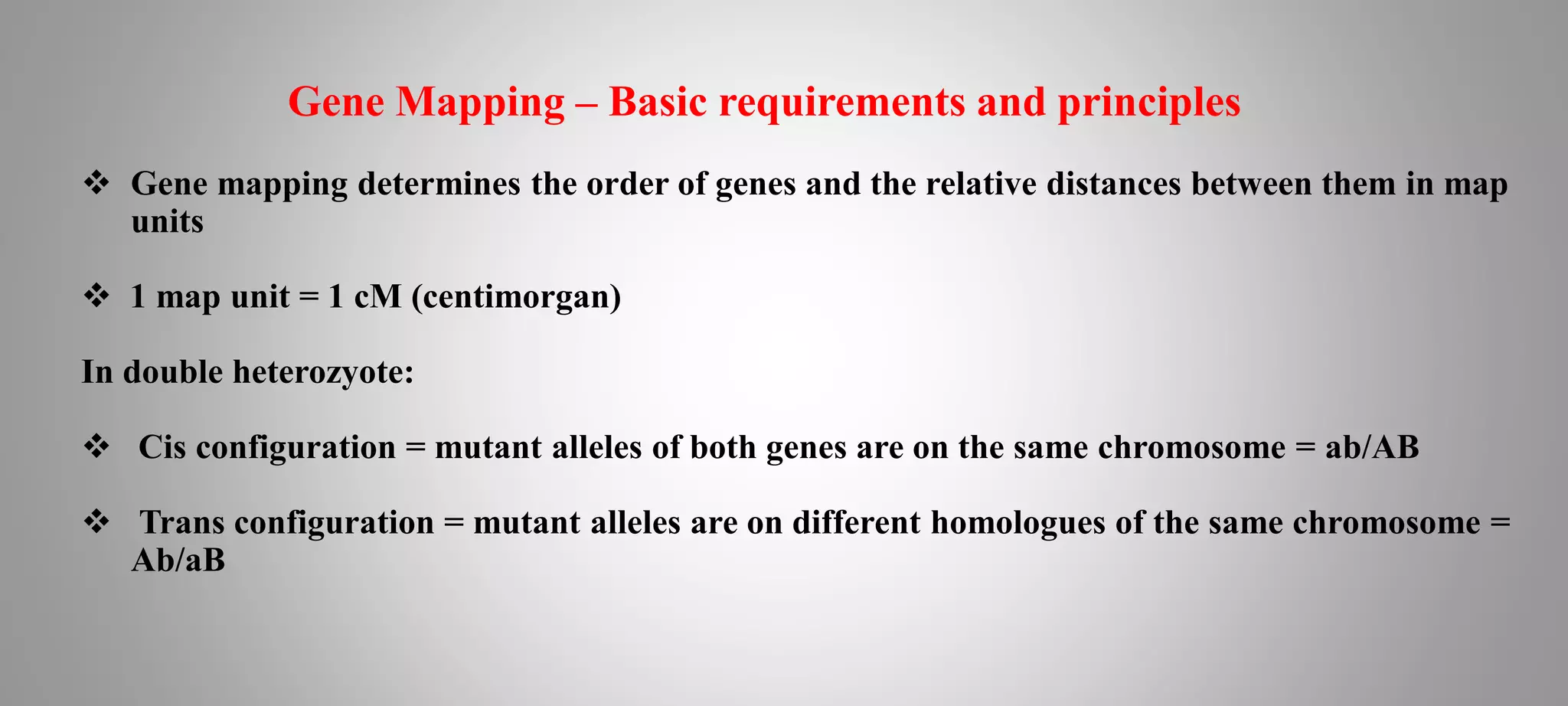 Gene Mapping – Basic requirements and principles

❖ Gene mapping determines the order of genes and the relative distances between them in map units

❖ 1 map unit = 1 cM (centimorgan)

In double heterozyote:

❖ Cis configuration = mutant alleles of both genes are on the same chromosome = ab/AB

❖ Trans configuration = mutant alleles are on different homologues of the same chromosome = Ab/aB